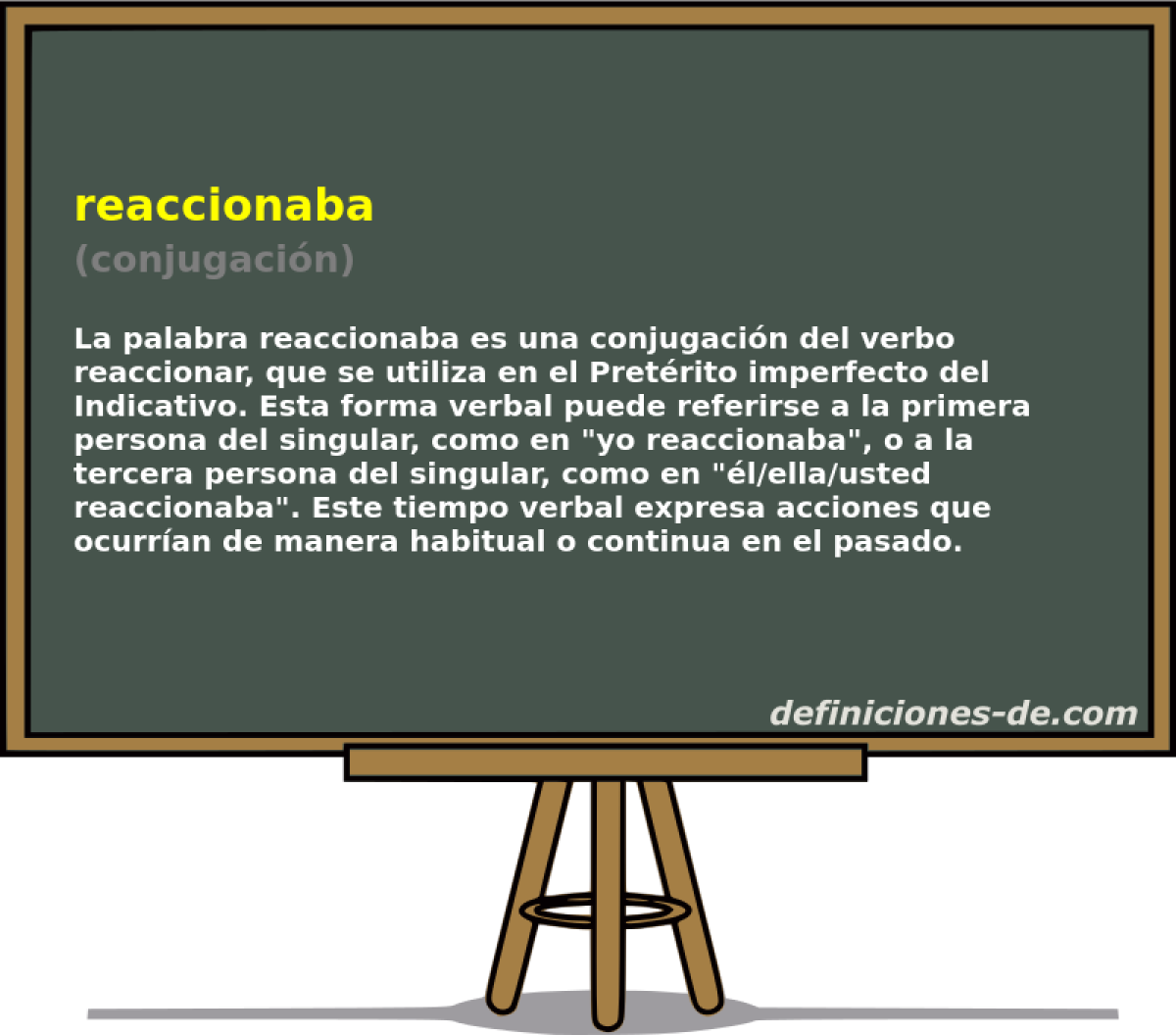 reaccionaba
(conjugación)

La palabra reaccionaba es una conjugación del verbo reaccionar, que se utiliza en el Pretérito imperfecto del Indicativo. Esta forma verbal puede referirse a la primera persona del singular, como en "yo reaccionaba", o a la tercera persona del singular, como en "él/ella/usted reaccionaba". Este tiempo verbal expresa acciones que ocurrían de manera habitual o continua en el pasado.

definiciones-de.com